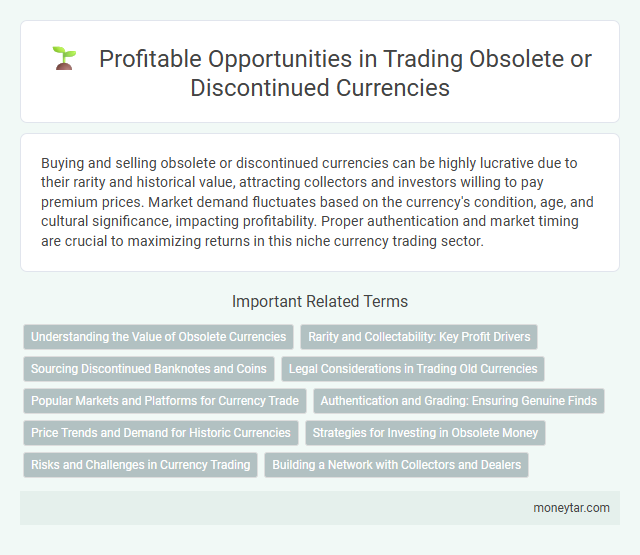 Profitable Opportunities in Trading Obsolete or Discontinued Currencies

Buying and selling obsolete or discontinued currencies can be highly lucrative due to their rarity and historical value, attracting collectors and investors willing to pay premium prices. Market demand fluctuates based on the currency's condition, age, and cultural significance, impacting profitability. Proper authentication and market timing are crucial to maximizing returns in this niche currency trading sector.

Important Related Terms

Understanding the Value of Obsolete Currencies

Rarity and Collectability: Key Profit Drivers

Sourcing Discontinued Banknotes and Coins

Legal Considerations in Trading Old Currencies

Popular Markets and Platforms for Currency Trade

Authentication and Grading: Ensuring Genuine Finds

Price Trends and Demand for Historic Currencies

Strategies for Investing in Obsolete Money

Risks and Challenges in Currency Trading

Building a Network with Collectors and Dealers

moneytar.com